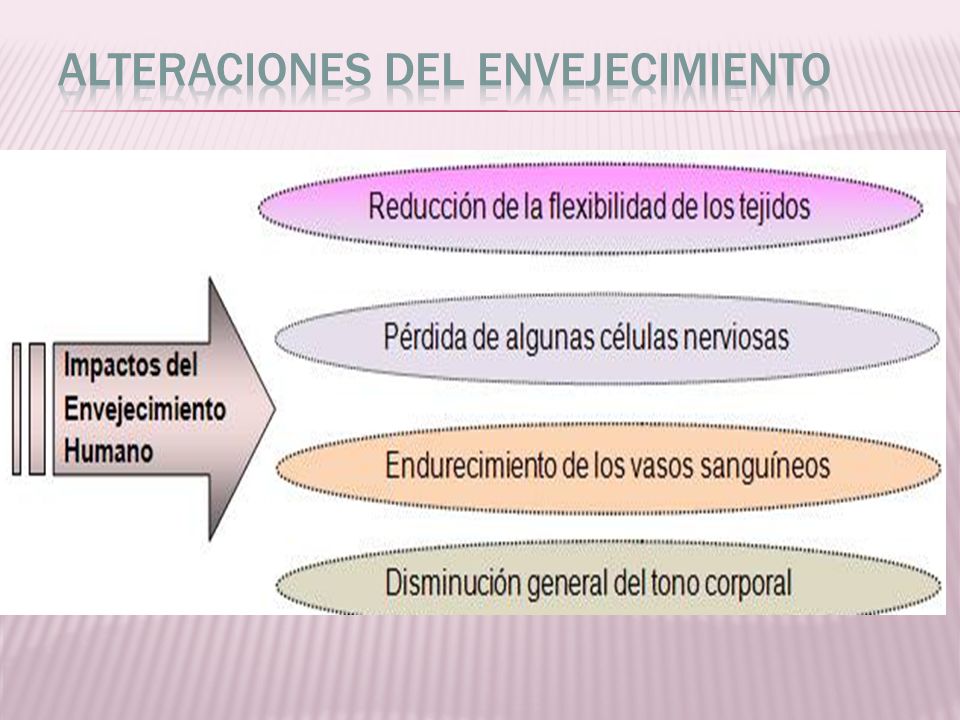 ALTERACIONES DEL ENVEJECIMIENTO

Impactos del Envejecimiento Humano

Reducción de la flexibilidad de los tejidos

Pérdida de algunas células nerviosas

Endurecimiento de los vasos sanguíneos

Disminución general del tono corporal